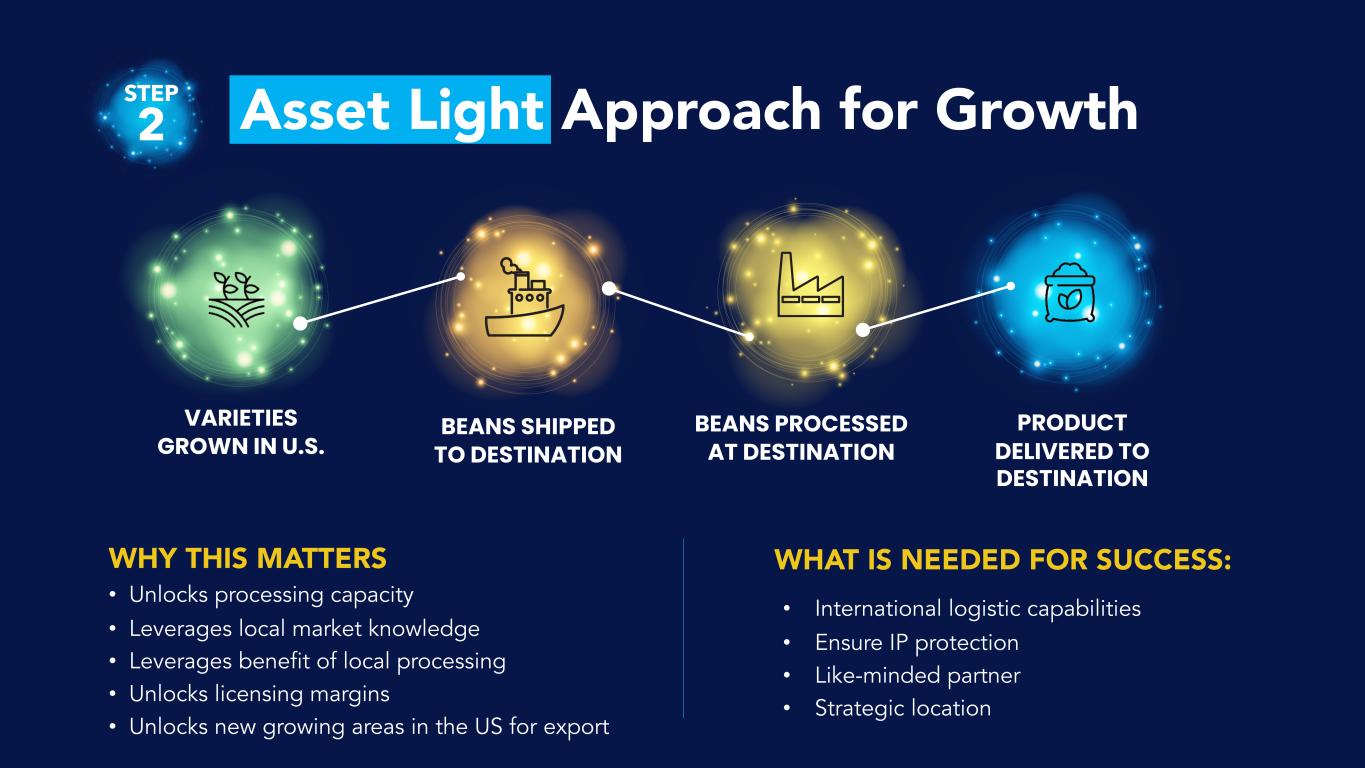 STEP 2

Asset Light Approach for Growth

VARIETIES GROWN IN U.S.

BEANS SHIPPED TO DESTINATION

BEANS PROCESSED AT DESTINATION

PRODUCT DELIVERED TO DESTINATION

WHY THIS MATTERS
• Unlocks processing capacity
• Leverages local market knowledge
• Leverages benefit of local processing
• Unlocks licensing margins
• Unlocks new growing areas in the US for export

WHAT IS NEEDED FOR SUCCESS:
• International logistic capabilities
• Ensure IP protection
• Like-minded partner
• Strategic location